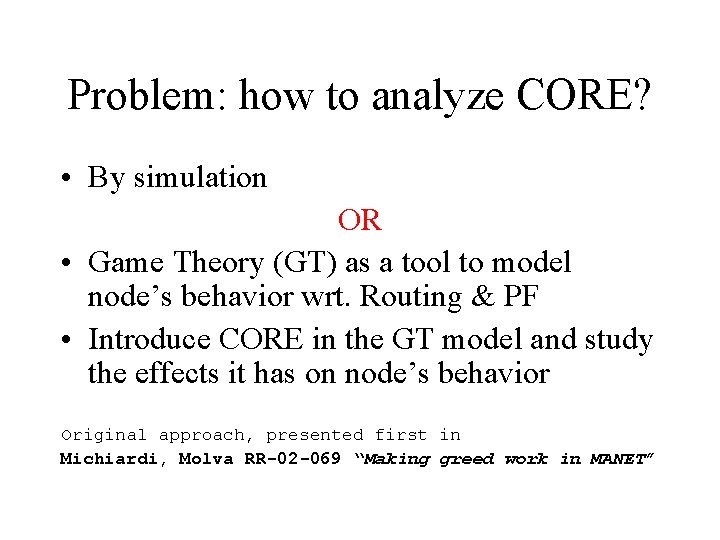 Problem: how to analyze CORE?

• By simulation

OR

• Game Theory (GT) as a tool to model node's behavior wrt. Routing & PF
• Introduce CORE in the GT model and study the effects it has on node's behavior

Original approach, presented first in
Michiardi, Molva RR-02-069 "Making greed work in MANET"